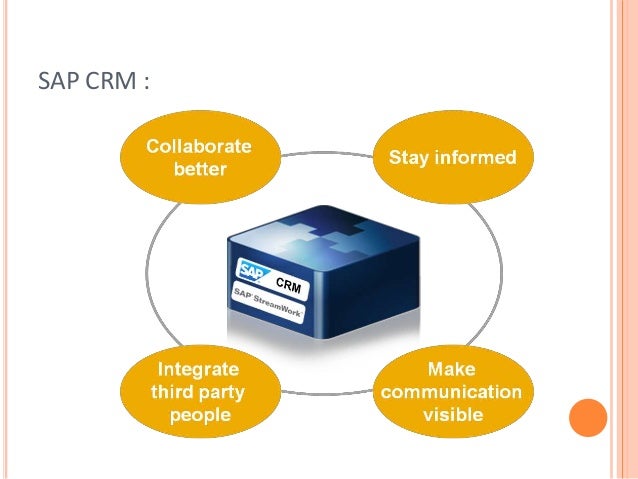 SAP CRM :

Collaborate better

Stay informed

SAP CRM

SAP StreamWork

Integrate third party people

Make communication visible